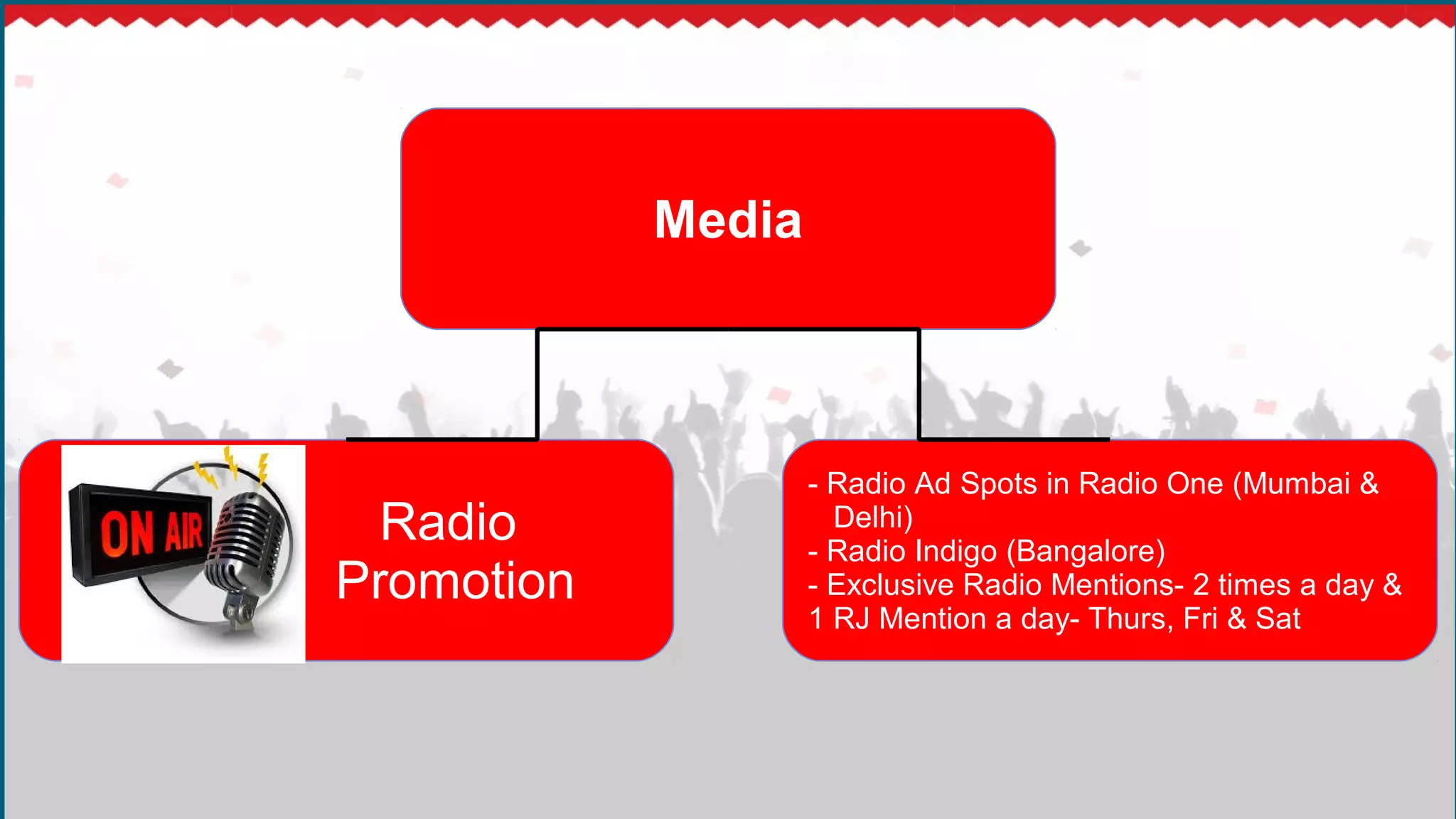 Media

ON AIR

Radio Promotion

- Radio Ad Spots in Radio One (Mumbai & Delhi)
- Radio Indigo (Bangalore)
- Exclusive Radio Mentions- 2 times a day & 1 RJ Mention a day- Thurs, Fri & Sat